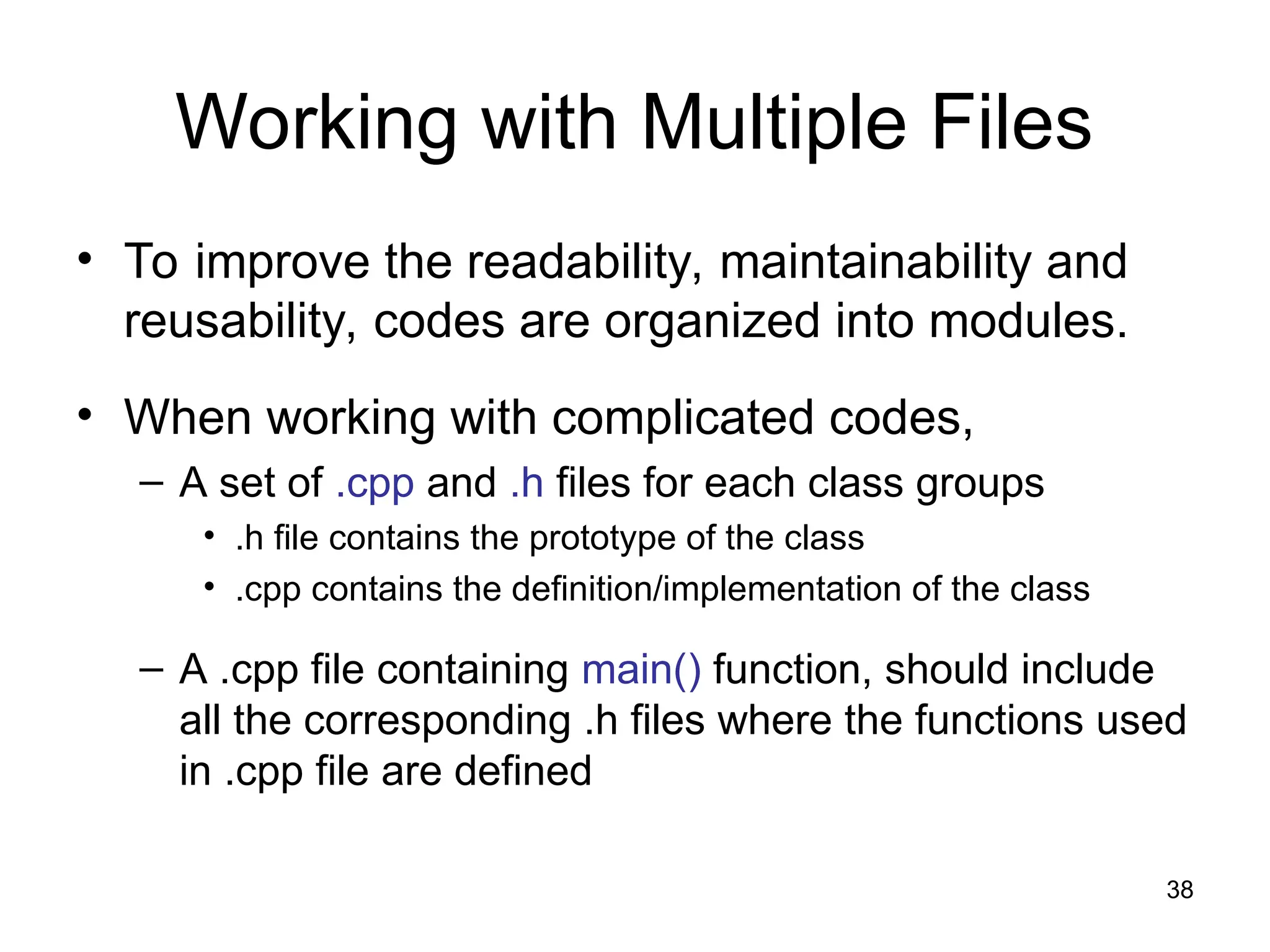 Working with Multiple Files

• To improve the readability, maintainability and reusability, codes are organized into modules.

• When working with complicated codes,
– A set of .cpp and .h files for each class groups
• .h file contains the prototype of the class
• .cpp contains the definition/implementation of the class

– A .cpp file containing main() function, should include all the corresponding .h files where the functions used in .cpp file are defined

38